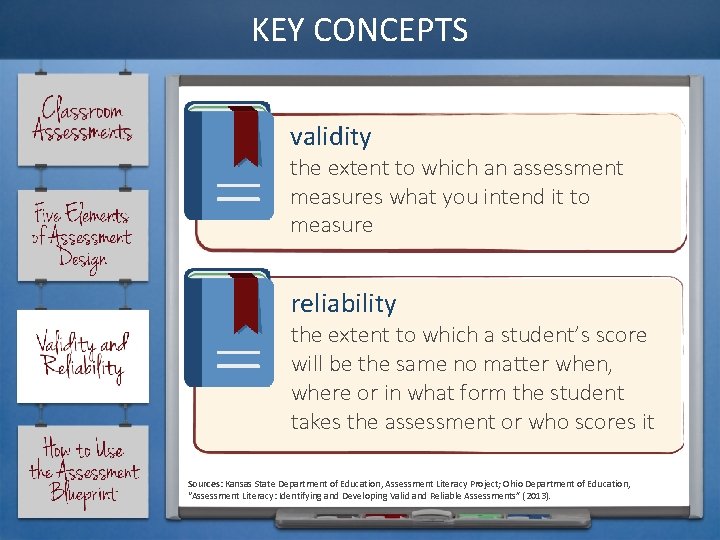 KEY CONCEPTS

Classroom Assessments

Five Elements of Assessment Design

Validity and Reliability

How to Use the Assessment Blueprint

validity
the extent to which an assessment measures what you intend it to measure

reliability
the extent to which a student's score will be the same no matter when, where or in what form the student takes the assessment or who scores it

Sources: Kansas State Department of Education, Assessment Literacy Project; Ohio Department of Education, "Assessment Literacy: Identifying and Developing Valid and Reliable Assessments" (2013).